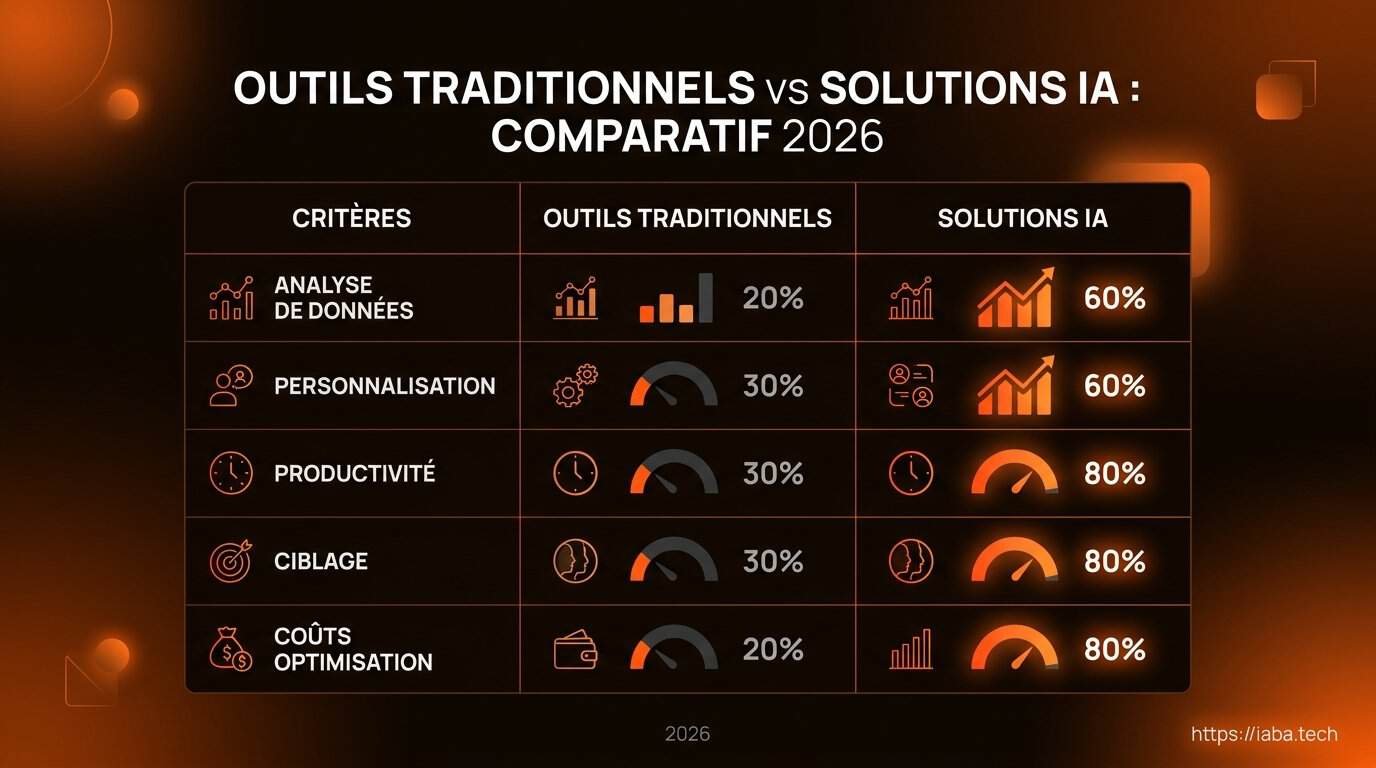 OUTILS TRADITIONNELS vs SOLUTIONS IA : COMPARATIF 2026

| CRITÈRES | OUTILS TRADITIONNELS | SOLUTIONS IA |
|---|---|---|
| ANALYSE DE DONNÉES | 20% | 60% |
| PERSONNALISATION | 30% | 60% |
| PRODUCTIVITÉ | 30% | 80% |
| CIBLAGE | 30% | 80% |
| COÛTS OPTIMISATION | 20% | 80% |

2026

https://iaba.tech